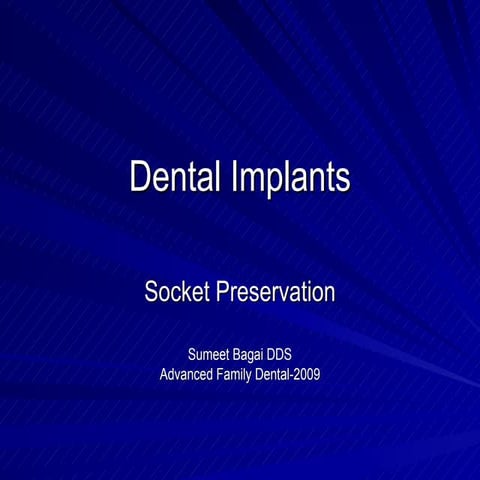 Dental Implants

Socket Preservation

Sumeet Bagai DDS
Advanced Family Dental-2009